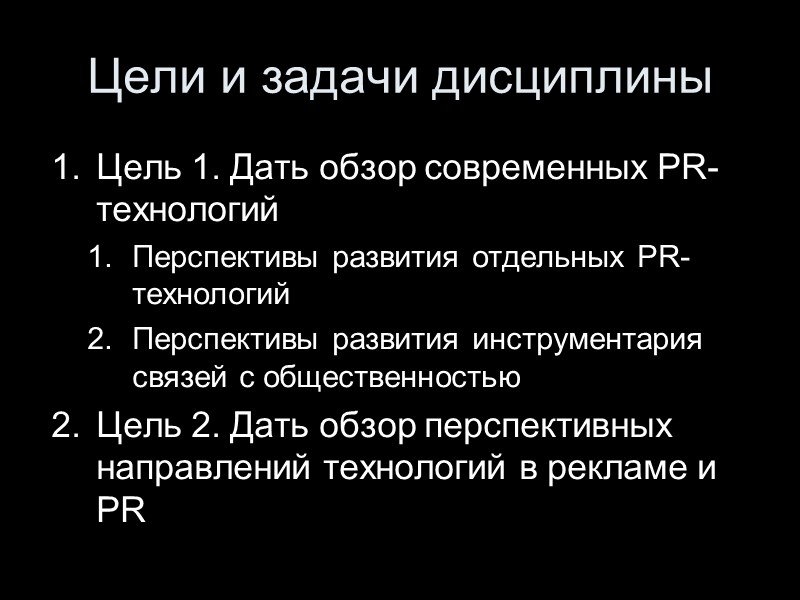 Цели и задачи дисциплины

1. Цель 1. Дать обзор современных PR-технологий
   1. Перспективы развития отдельных PR-технологий
   2. Перспективы развития инструментария связей с общественностью
2. Цель 2. Дать обзор перспективных направлений технологий в рекламе и PR